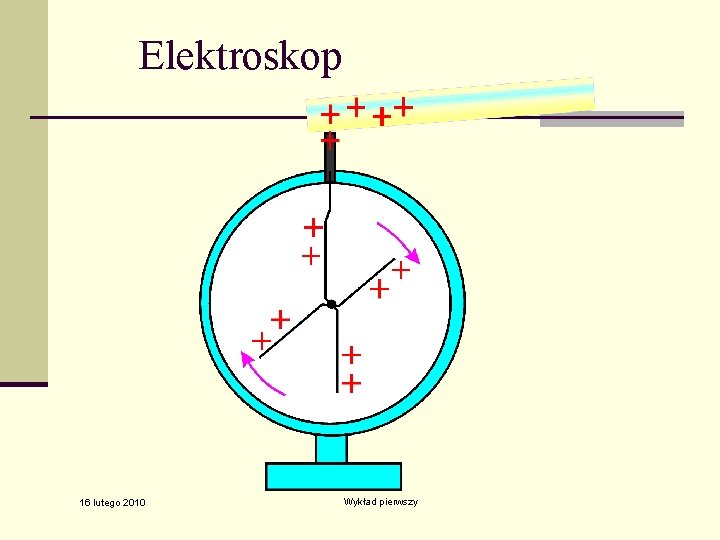 Elektroskop

+ + + +
+
+
+
+
+
+
+
+
+

16 lutego 2010

Wykład pierwszy